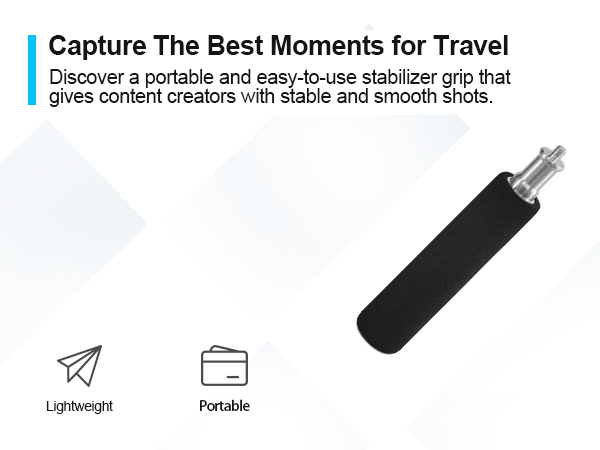 Capture The Best Moments for Travel

Discover a portable and easy-to-use stabilizer grip that gives content creators with stable and smooth shots.

Lightweight

Portable